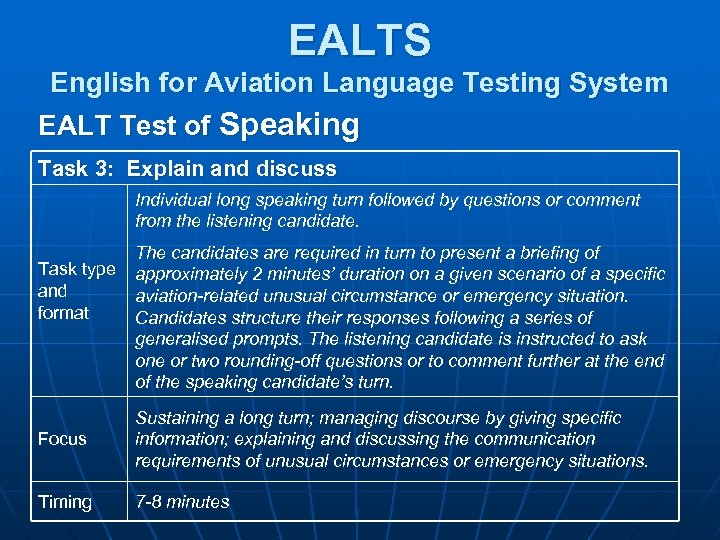 EALTS
English for Aviation Language Testing System

EALT Test of Speaking

| Task 3: Explain and discuss | |
|---|---|
| Task type and format | Individual long speaking turn followed by questions or comment from the listening candidate. The candidates are required in turn to present a briefing of approximately 2 minutes' duration on a given scenario of a specific aviation-related unusual circumstance or emergency situation. Candidates structure their responses following a series of generalised prompts. The listening candidate is instructed to ask one or two rounding-off questions or to comment further at the end of the speaking candidate's turn. |
| Focus | Sustaining a long turn; managing discourse by giving specific information; explaining and discussing the communication requirements of unusual circumstances or emergency situations. |
| Timing | 7-8 minutes |